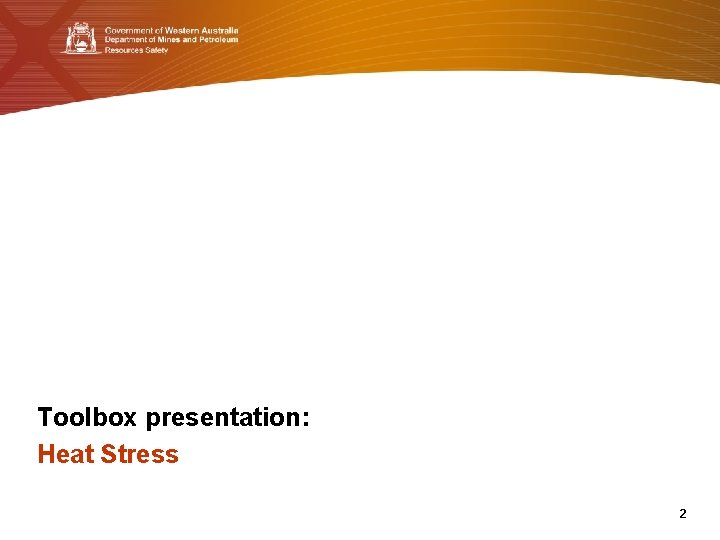 Government of Western Australia
Department of Mines and Petroleum
Resources Safety

Toolbox presentation:
Heat Stress

2